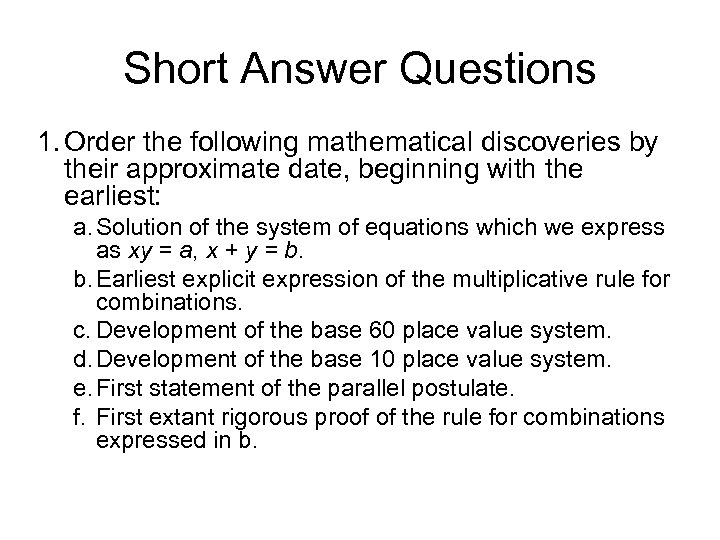 Short Answer Questions

1. Order the following mathematical discoveries by their approximate date, beginning with the earliest:

a. Solution of the system of equations which we express as $xy = a$, $x + y = b$.

b. Earliest explicit expression of the multiplicative rule for combinations.

c. Development of the base 60 place value system.

d. Development of the base 10 place value system.

e. First statement of the parallel postulate.

f. First extant rigorous proof of the rule for combinations expressed in b.